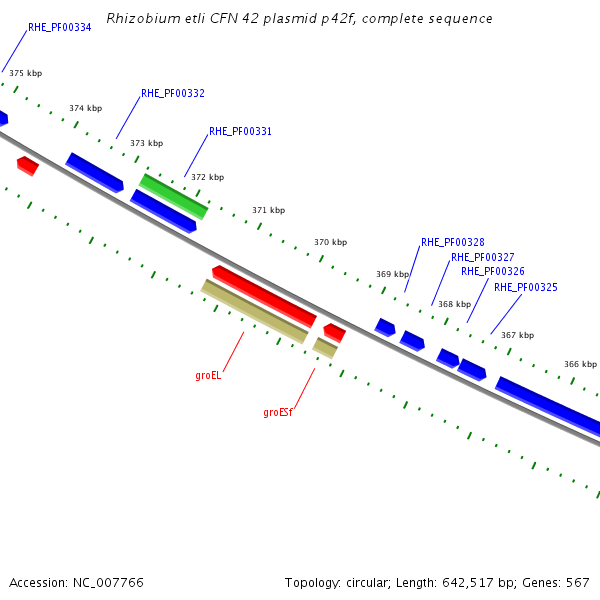 Rhizobium etli CFN 42 plasmid p42f, complete sequence

RHE_PF00334

375 kbp

374 kbp

RHE_PF00332

373 kbp

RHE_PF00331

372 kbp

371 kbp

370 kbp

RHE_PF00328

RHE_PF00327

369 kbp

RHE_PF00326

RHE_PF00325

368 kbp

367 kbp

366 kbp

groEL

groESf

Accession: NC_007766

Topology: circular; Length: 642,517 bp; Genes: 567